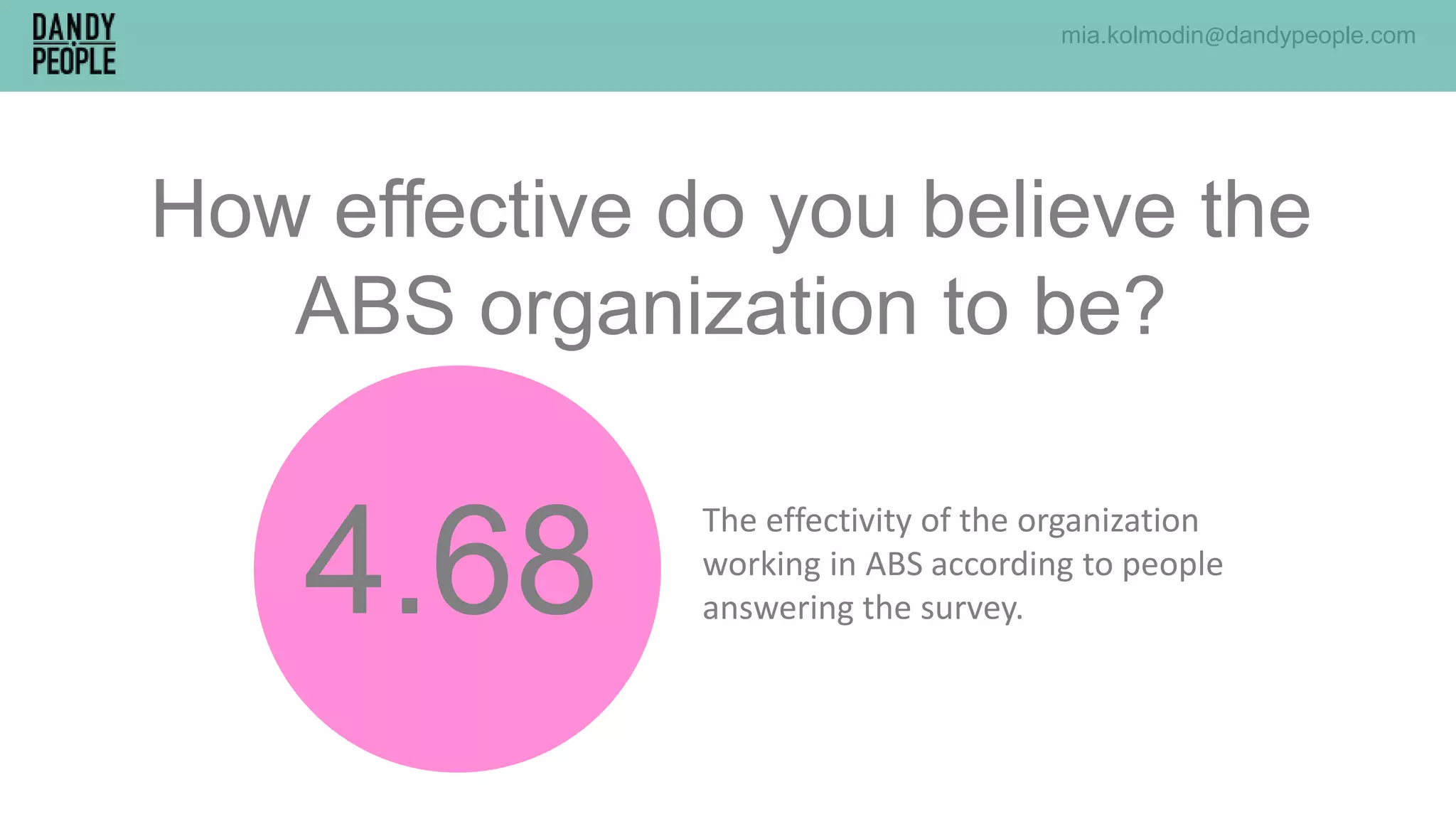 DANDY PEOPLE

mia.kolmodin@dandypeople.com

How effective do you believe the ABS organization to be?

4.68

The effectivity of the organization working in ABS according to people answering the survey.